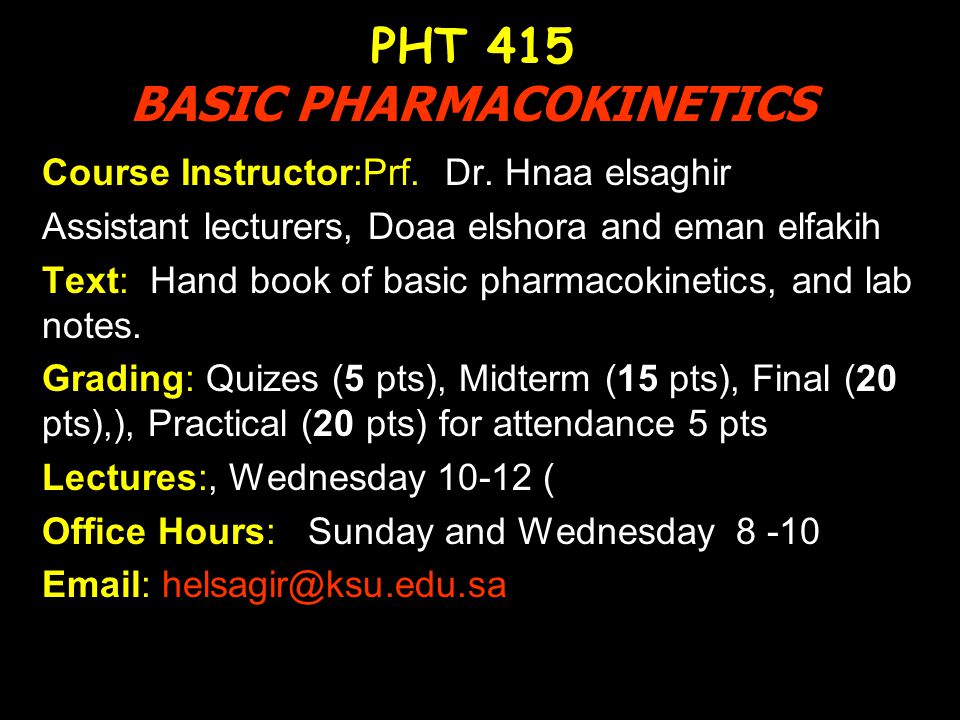 PHT 415
BASIC PHARMACOKINETICS

Course Instructor:Prf. Dr. Hnaa elsaghir

Assistant lecturers, Doaa elshora and eman elfakih

Text: Hand book of basic pharmacokinetics, and lab notes.

Grading: Quizes (5 pts), Midterm (15 pts), Final (20 pts),), Practical (20 pts) for attendance 5 pts

Lectures:, Wednesday 10-12 (

Office Hours: Sunday and Wednesday 8 -10

Email: helsagir@ksu.edu.sa